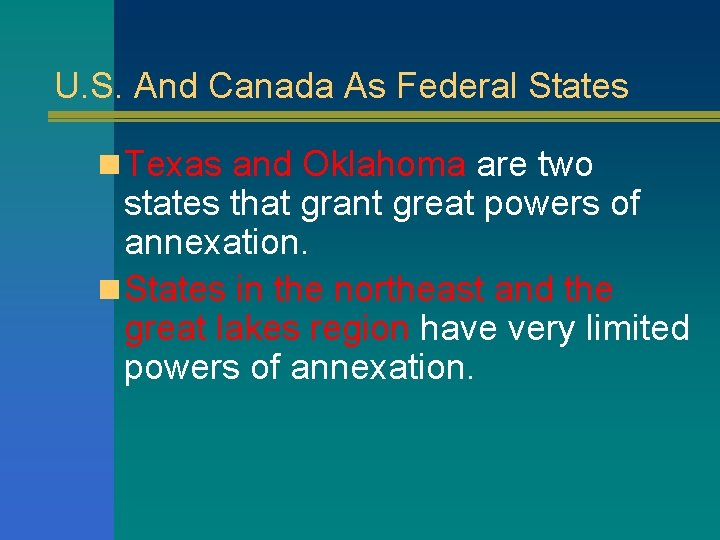 U.S. And Canada As Federal States

Texas and Oklahoma are two states that grant great powers of annexation.

States in the northeast and the great lakes region have very limited powers of annexation.